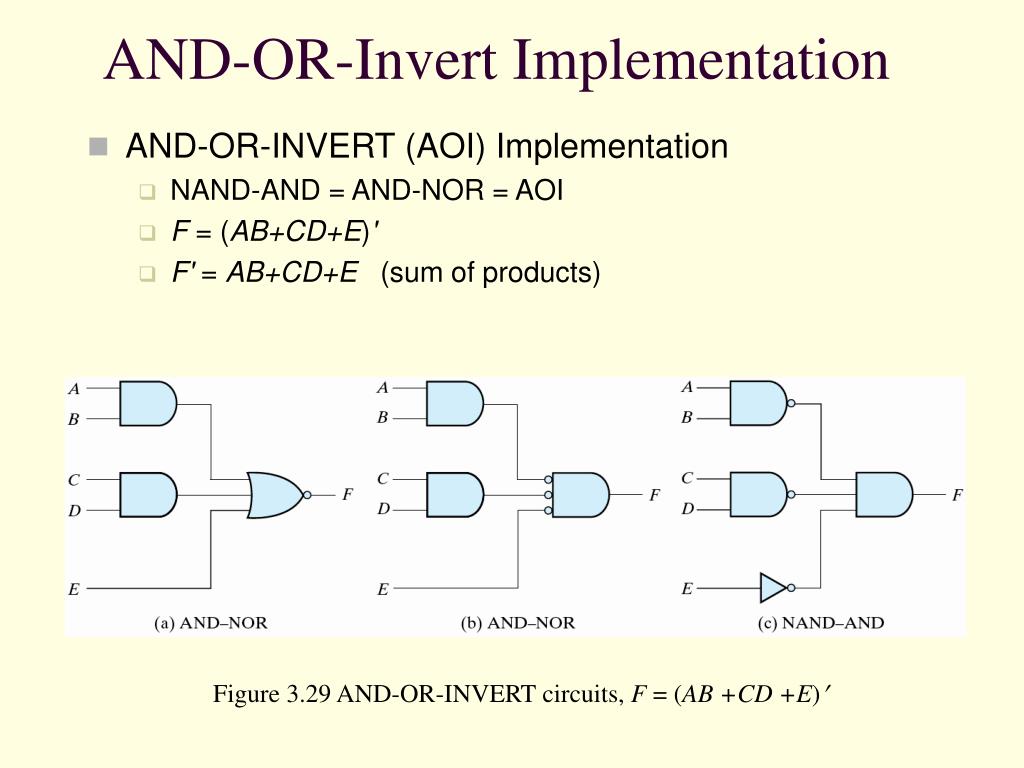 AND-OR-Invert Implementation

AND-OR-INVERT (AOI) Implementation

NAND-AND = AND-NOR = AOI

$F = (AB+CD+E)'$

$F' = AB+CD+E$ (sum of products)

A
B
C
D
E
F
(a) AND–NOR

A
B
C
D
E
F
(b) AND–NOR

A
B
C
D
E
F
(c) NAND–AND

Figure 3.29 AND-OR-INVERT circuits, $F = (AB + CD + E)'$